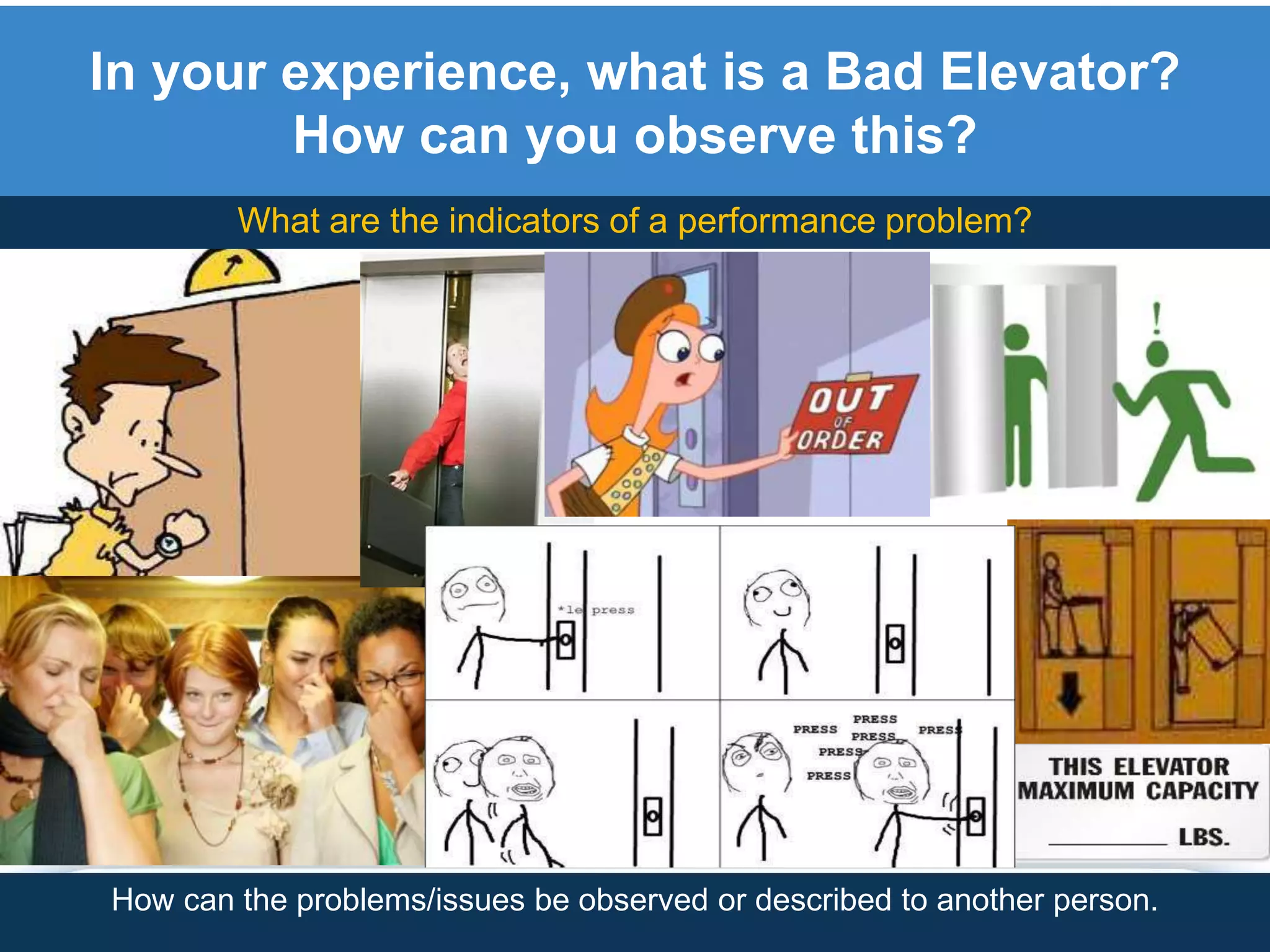 In your experience, what is a Bad Elevator? How can you observe this?

What are the indicators of a performance problem?

OUT OF ORDER

*le press

PRESS PRESS PRESS PRESS PRESS PRESS

THIS ELEVATOR MAXIMUM CAPACITY
_______ LBS.

How can the problems/issues be observed or described to another person.